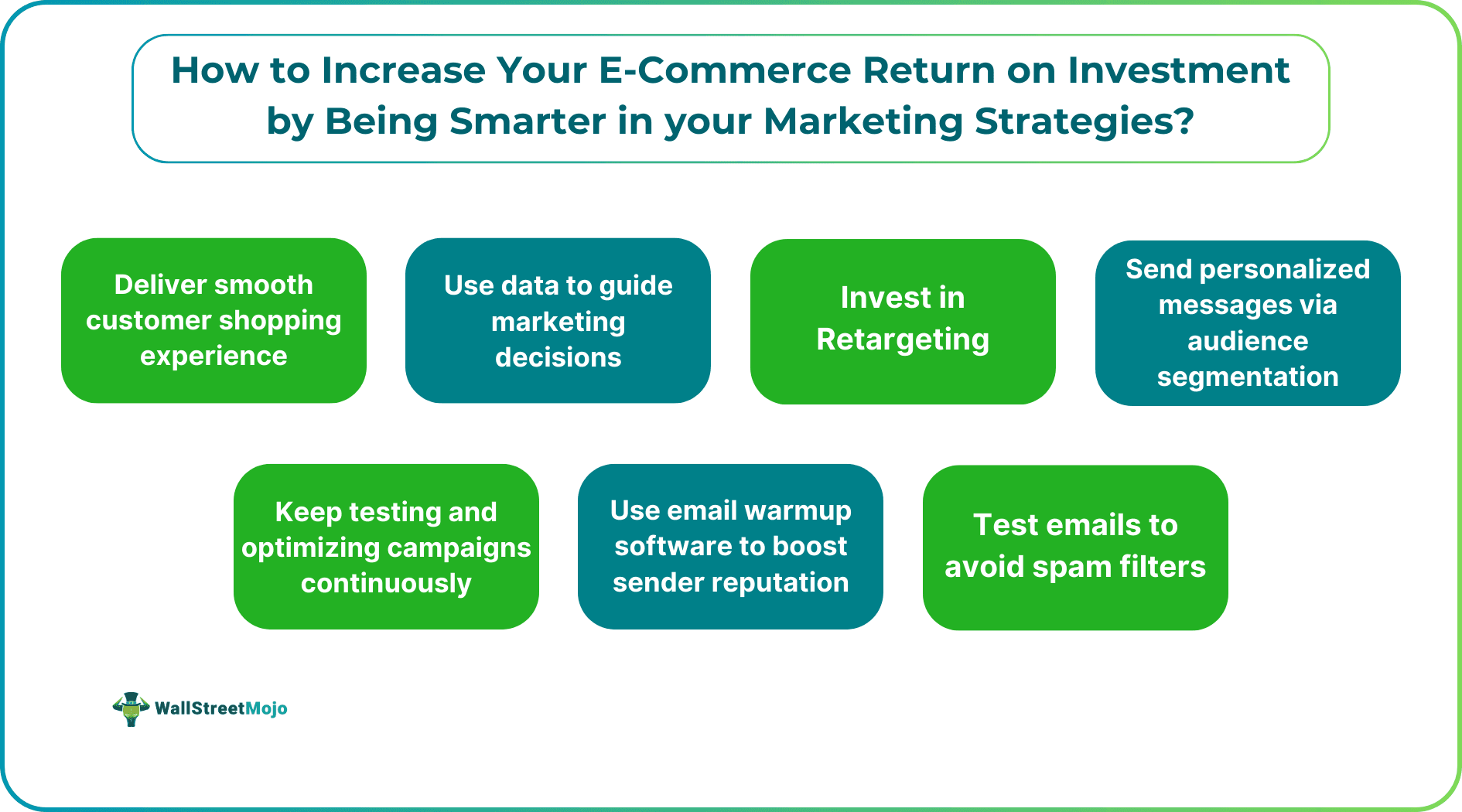 How to Increase Your E-Commerce Return on Investment by Being Smarter in your Marketing Strategies?

Deliver smooth customer shopping experience

Use data to guide marketing decisions

Invest in Retargeting

Send personalized messages via audience segmentation

Keep testing and optimizing campaigns continuously

Use email warmup software to boost sender reputation

Test emails to avoid spam filters

WallStreetMojo